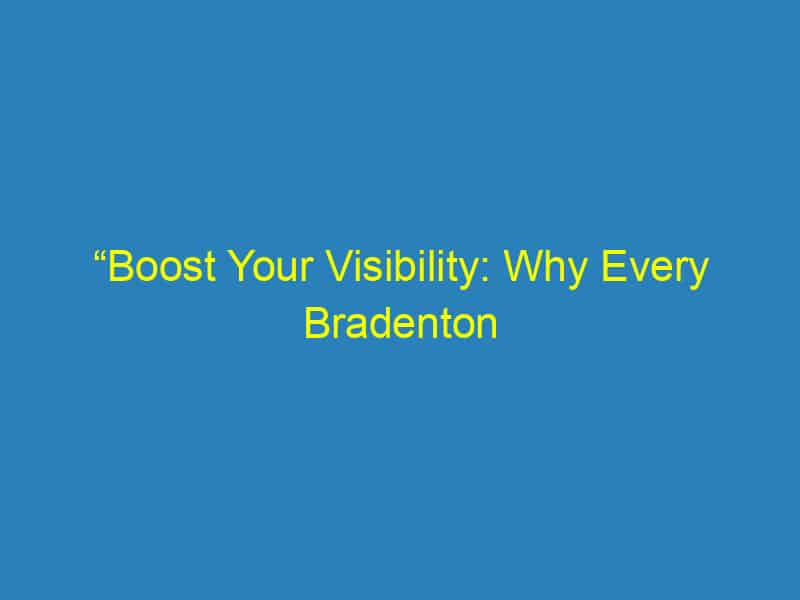 “Boost Your Visibility: Why Every Bradenton